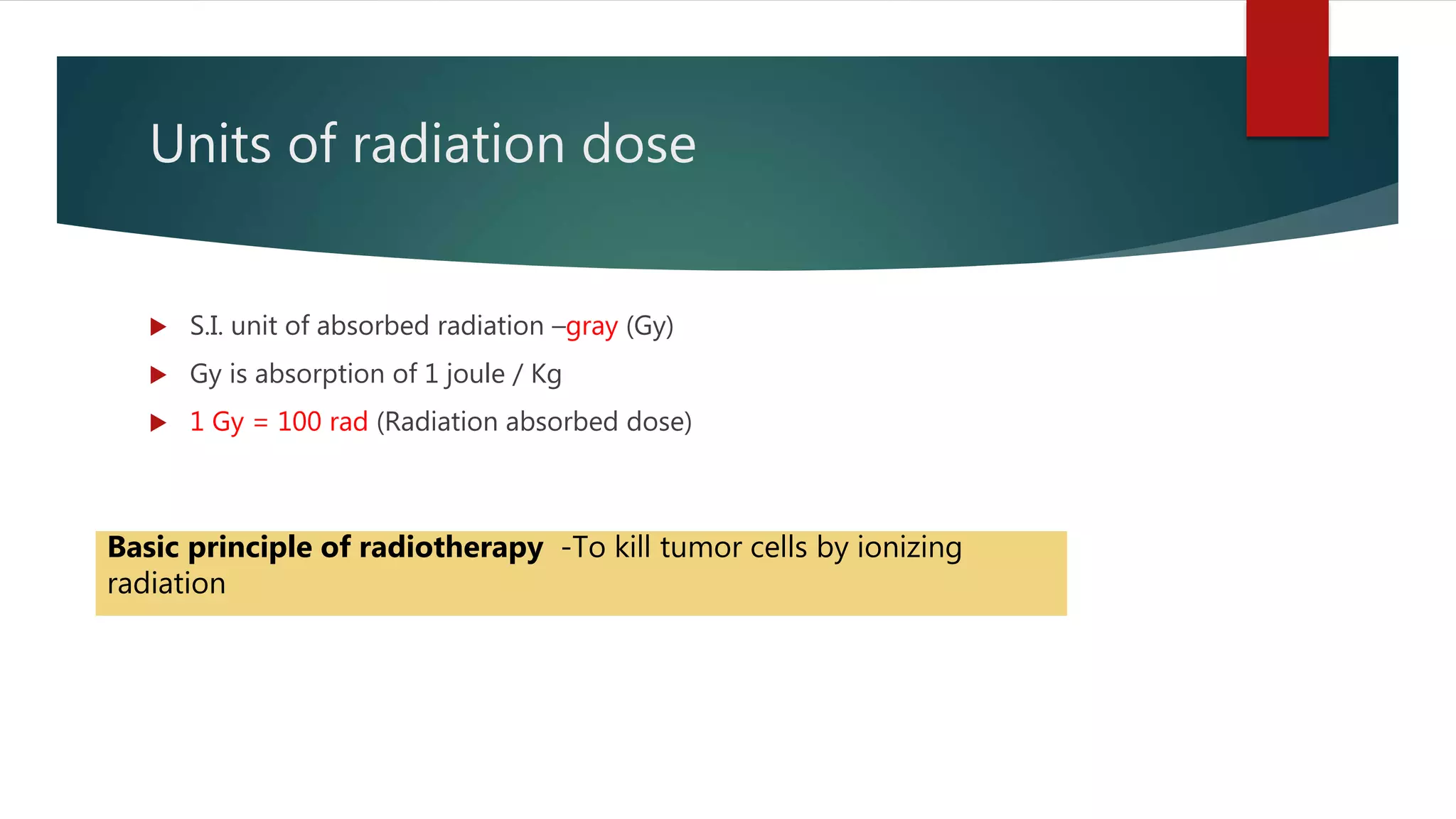 Units of radiation dose

▶ S.I. unit of absorbed radiation –gray (Gy)
▶ Gy is absorption of 1 joule / Kg
▶ 1 Gy = 100 rad (Radiation absorbed dose)

Basic principle of radiotherapy -To kill tumor cells by ionizing radiation